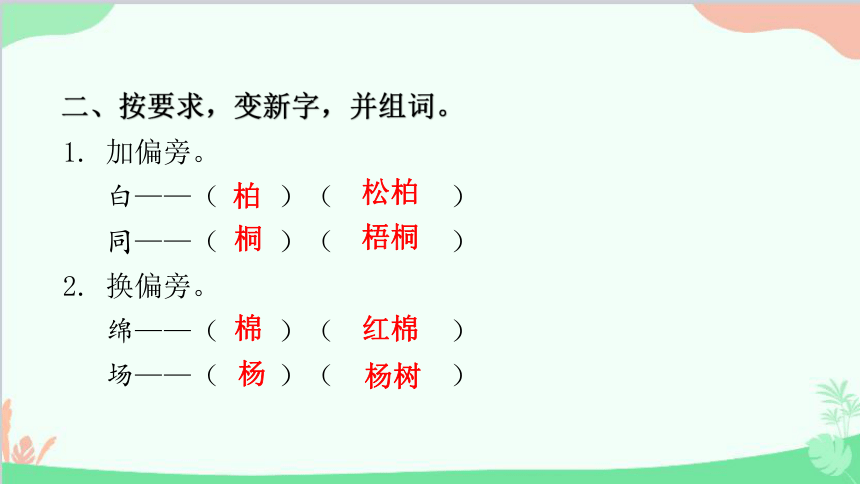 二、按要求，变新字，并组词。

1. 加偏旁。

白——（ 柏 ）（ 松柏 ）

同——（ 桐 ）（ 梧桐 ）

2. 换偏旁。

绵——（ 棉 ）（ 红棉 ）

场——（ 杨 ）（ 杨树 ）